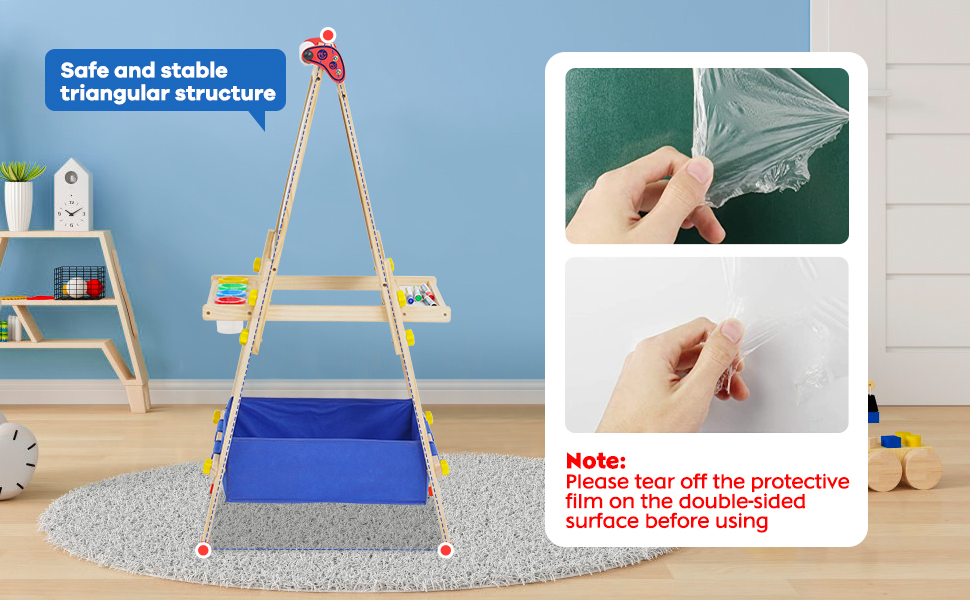 Safe and stable triangular structure

Note:
Please tear off the protective film on the double-sided surface before using